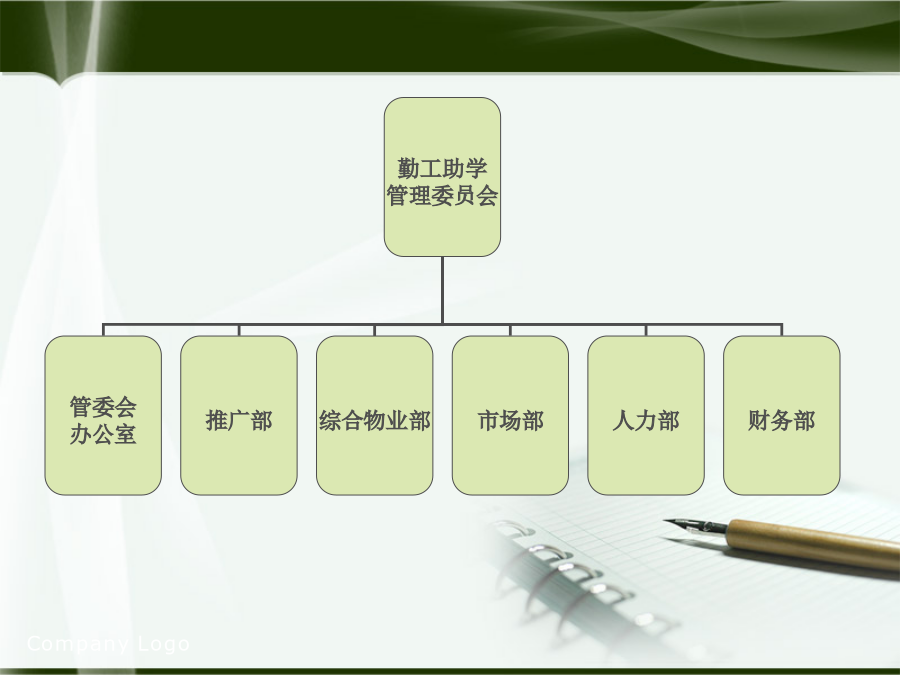 勤工助学管理委员会

管委会办公室

推广部

综合物业部

市场部

人力部

财务部

Company Logo